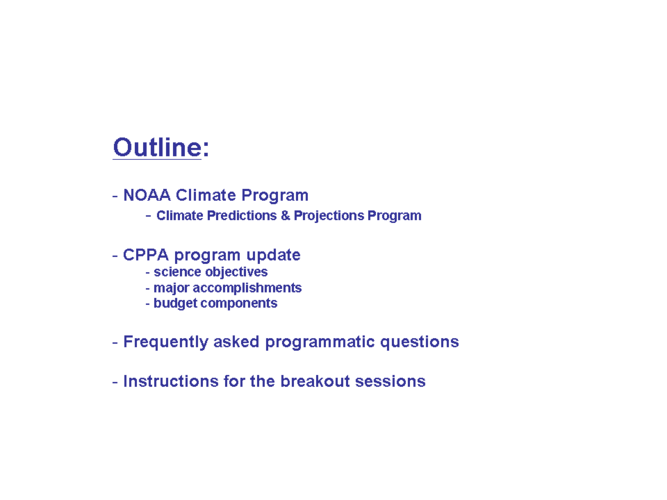 Outline:

- NOAA Climate Program
- Climate Predictions & Projections Program

- CPPA program update
- science objectives
- major accomplishments
- budget components

- Frequently asked programmatic questions

- Instructions for the breakout sessions